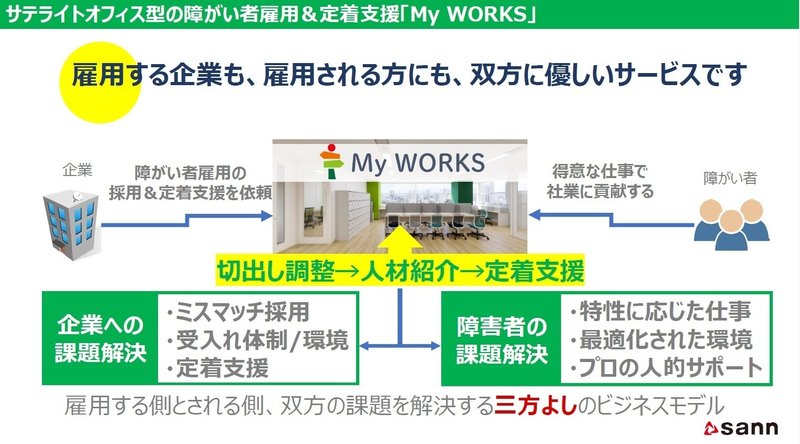 サテライトオフィス型の障がい者雇用＆定着支援「My WORKS」

雇用する企業も、雇用される方にも、双方に優しいサービスです

企業

障がい者雇用の採用＆定着支援を依頼

My WORKS

得意な仕事で社業に貢献する

障がい者

切出し調整→人材紹介→定着支援

企業への課題解決

・ミスマッチ採用
・受入れ体制/環境
・定着支援

障害者の課題解決

・特性に応じた仕事
・最適化された環境
・プロの人的サポート

雇用する側とされる側、双方の課題を解決する三方よしのビジネスモデル

sann